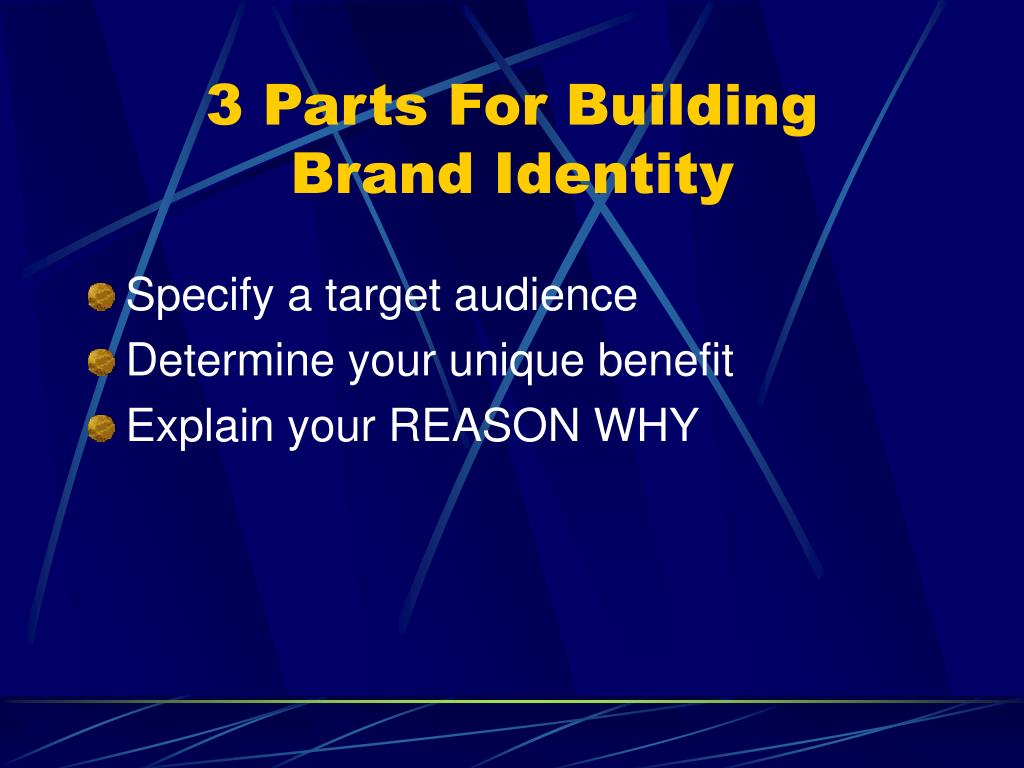 3 Parts For Building Brand Identity

Specify a target audience
Determine your unique benefit
Explain your REASON WHY